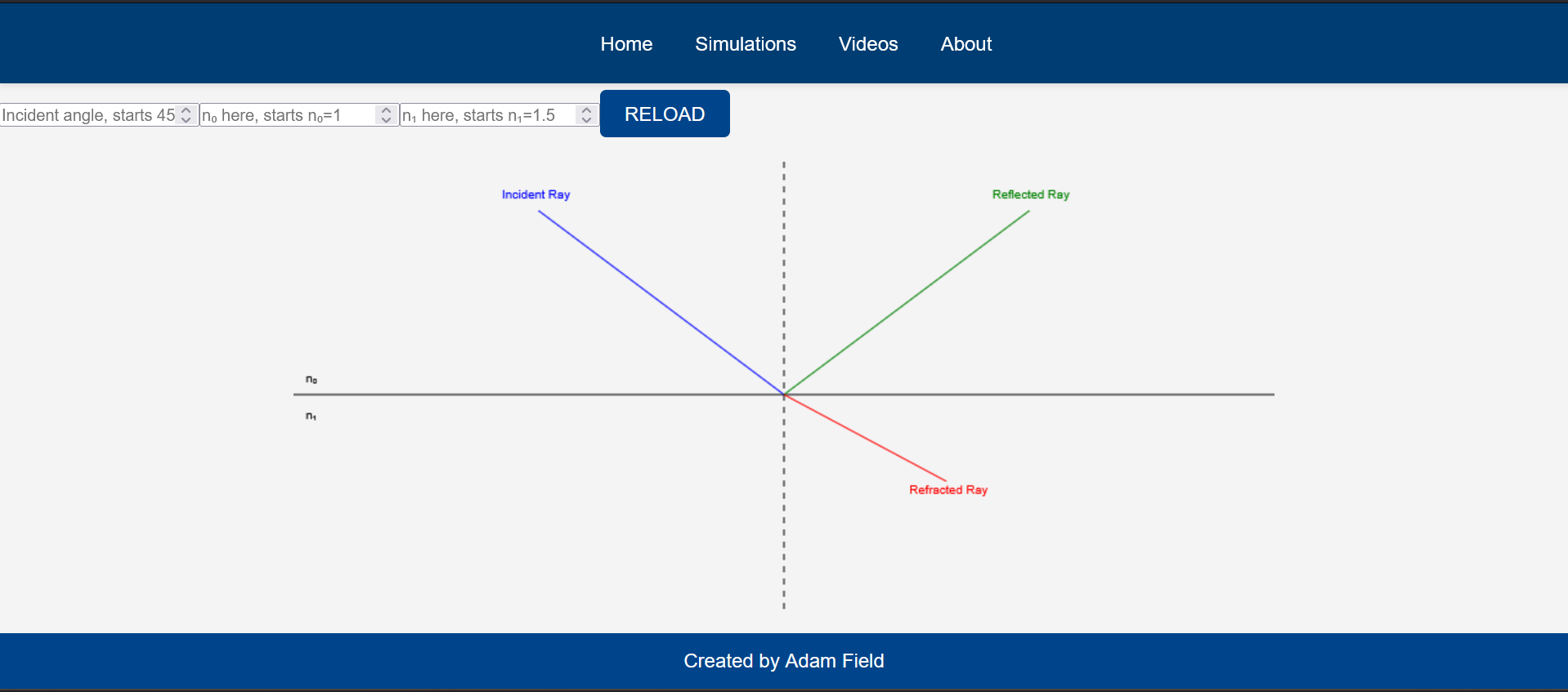 Home Simulations Videos About

Incident angle, starts 45 $n_0$ here, starts $n_0$=1 $n_1$ here, starts $n_1$=1.5 RELOAD

Incident Ray

Reflected Ray

$n_0$

$n_1$

Refracted Ray

Created by Adam Field